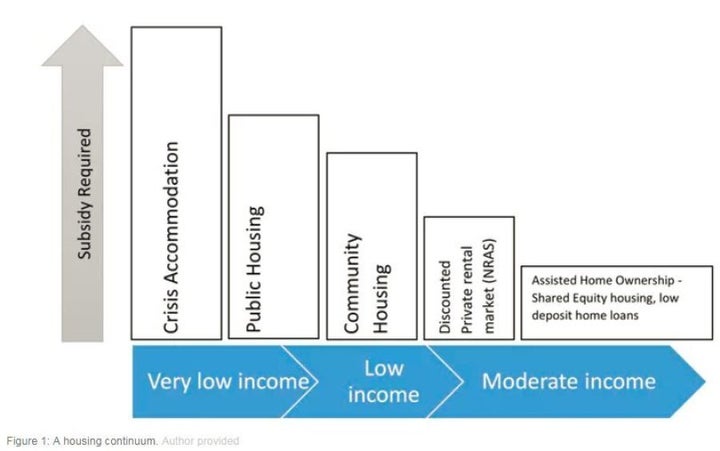 Subsidy Required

Crisis Accommodation

Public Housing

Community Housing

Discounted Private rental market (NRAS)

Assisted Home Ownership - Shared Equity housing, low deposit home loans

Very low income

Low income

Moderate income

Figure 1: A housing continuum. Author provided